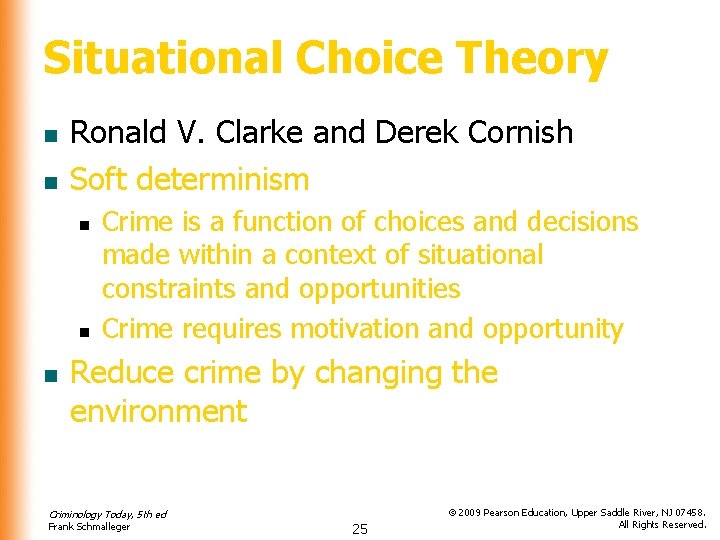 Situational Choice Theory

- Ronald V. Clarke and Derek Cornish
- Soft determinism
  - Crime is a function of choices and decisions made within a context of situational constraints and opportunities
  - Crime requires motivation and opportunity
- Reduce crime by changing the environment

Criminology Today, 5th ed
Frank Schmalleger

25

© 2009 Pearson Education, Upper Saddle River, NJ 07458. All Rights Reserved.